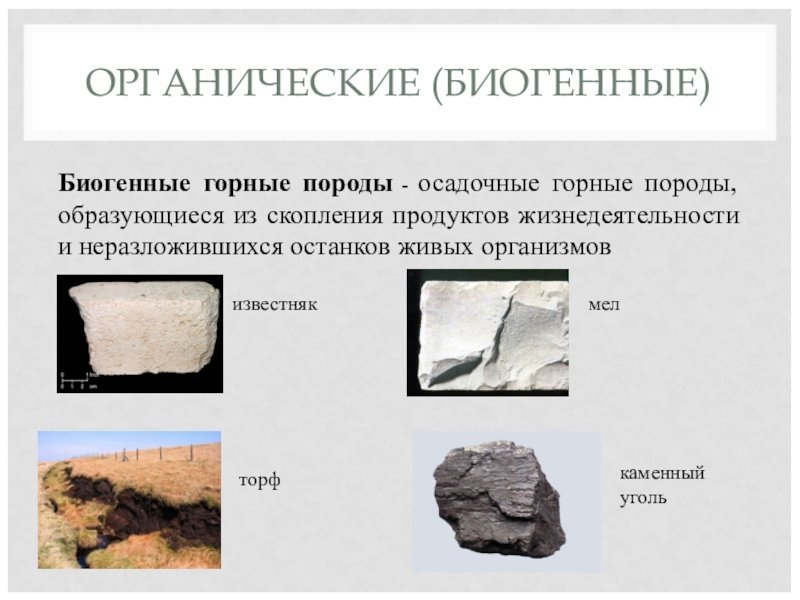 ОРГАНИЧЕСКИЕ (БИОГЕННЫЕ)

**Биогенные горные породы** - осадочные горные породы, образующиеся из скопления продуктов жизнедеятельности и неразложившихся останков живых организмов

известняк

мел

торф

каменный уголь